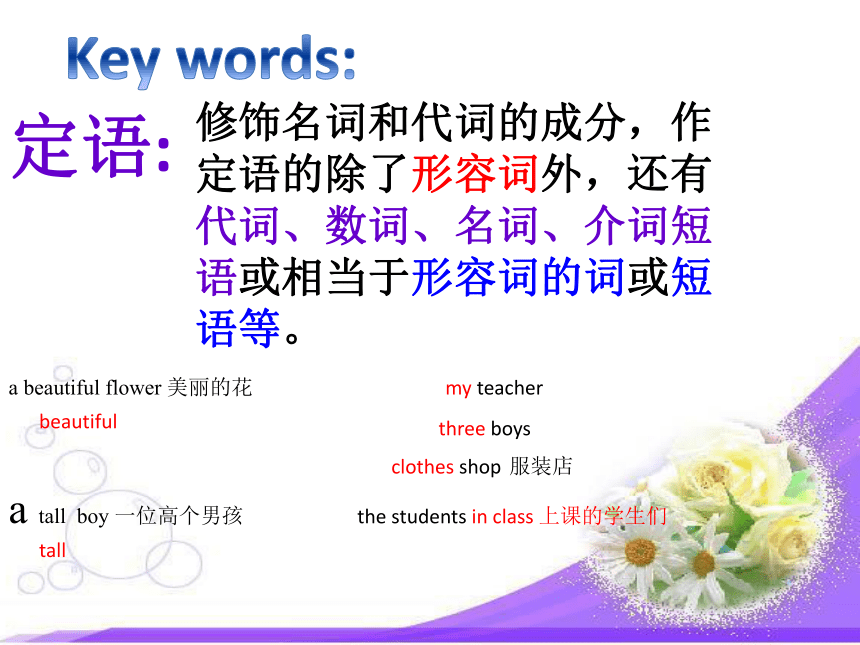 Key words:

定语: 修饰名词和代词的成分，作定语的除了形容词外，还有代词、数词、名词、介词短语或相当于形容词的词或短语等。

a beautiful flower 美丽的花

beautiful

a tall boy 一位高个男孩

tall

my teacher

three boys

clothes shop 服装店

the students in class 上课的学生们